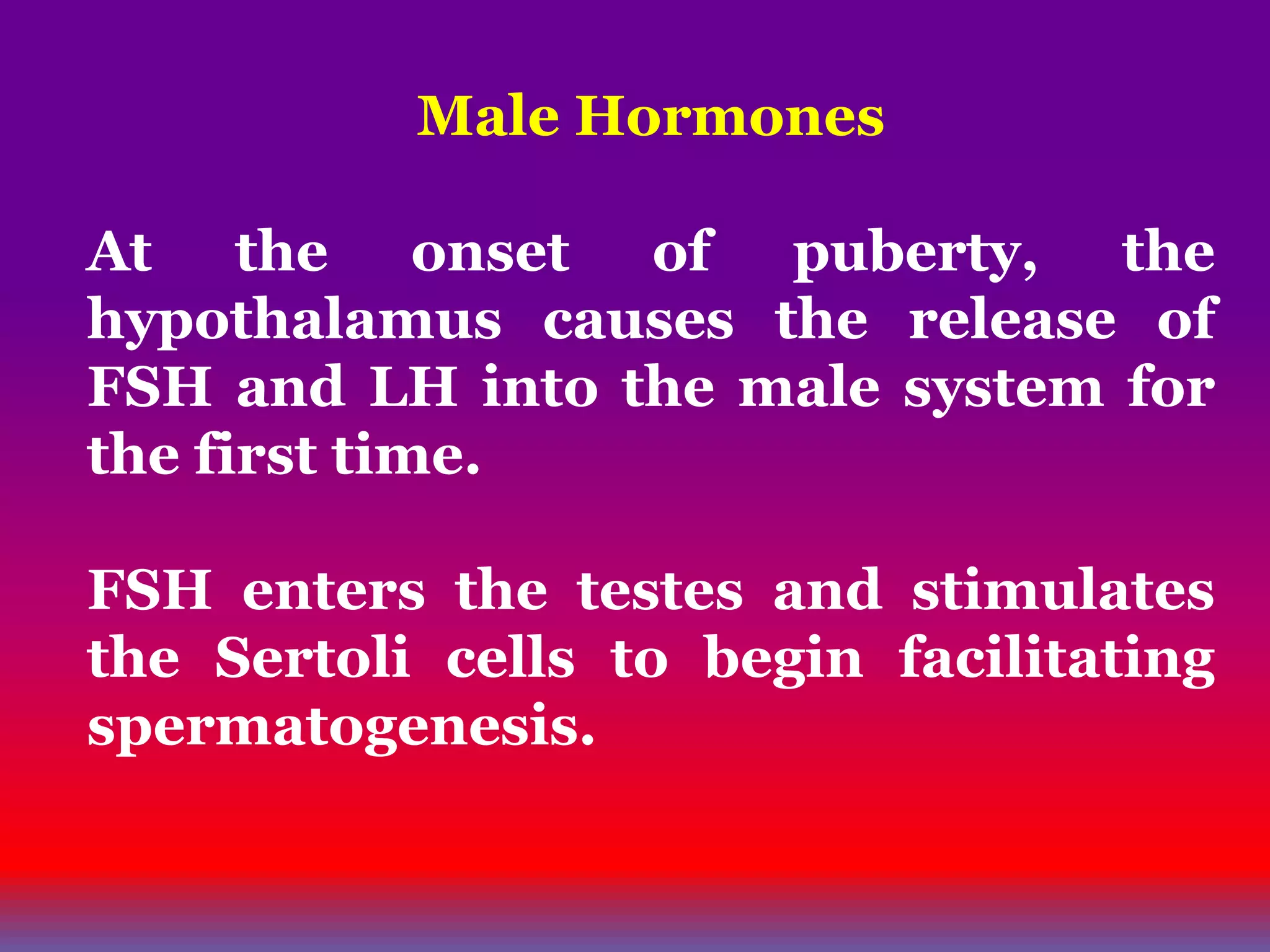 Male Hormones

At the onset of puberty, the hypothalamus causes the release of FSH and LH into the male system for the first time.

FSH enters the testes and stimulates the Sertoli cells to begin facilitating spermatogenesis.